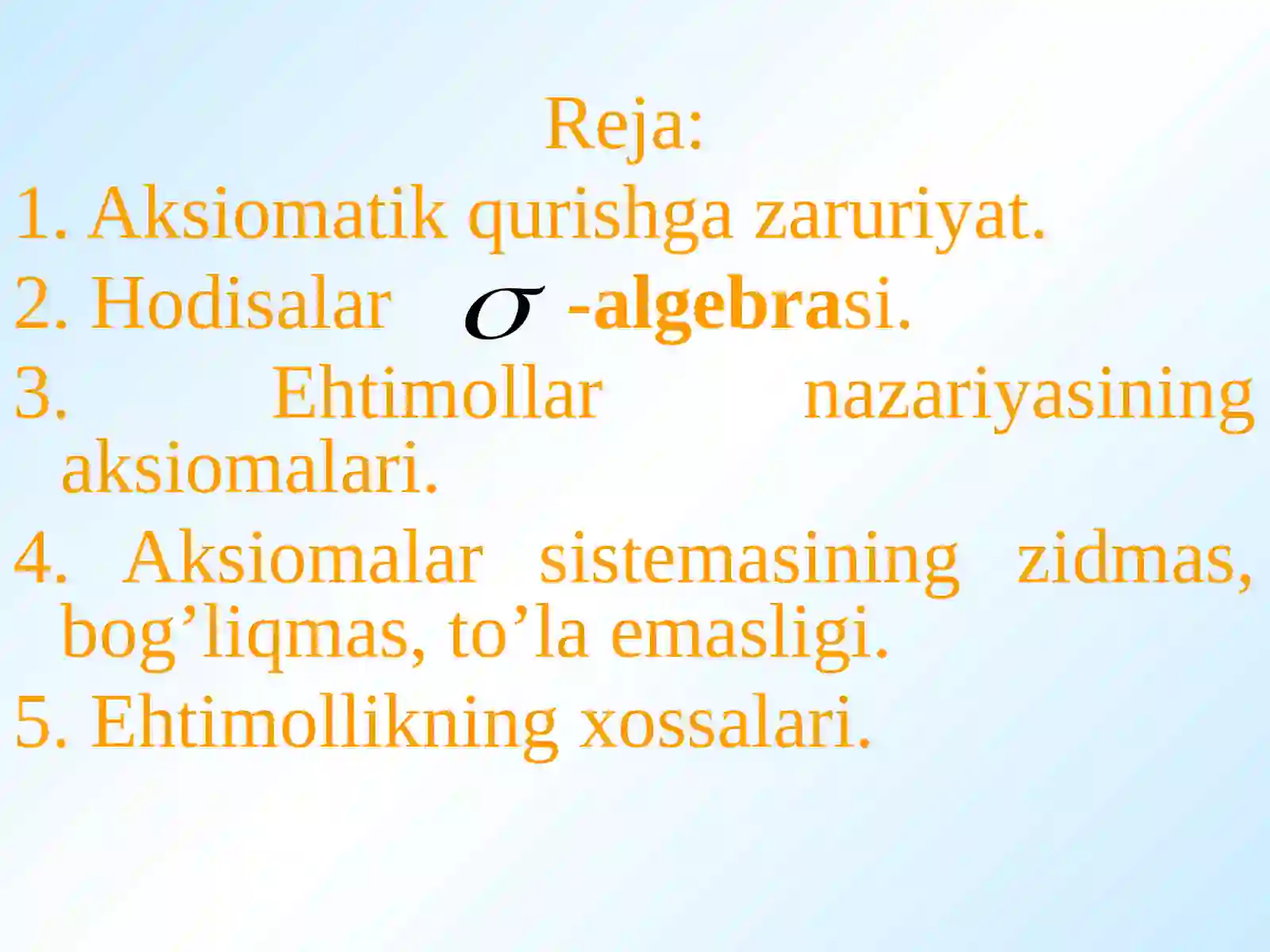 Reja:

1. Aksiomatik qurishga zaruriyat.

2. Hodisalar $\sigma$ -algebrasi.

3. Ehtimollar nazariyasining aksiomalari.

4. Aksiomalar sistemasining zidmas, bog’liqmas, to’la emasligi.

5. Ehtimollikning xossalari.